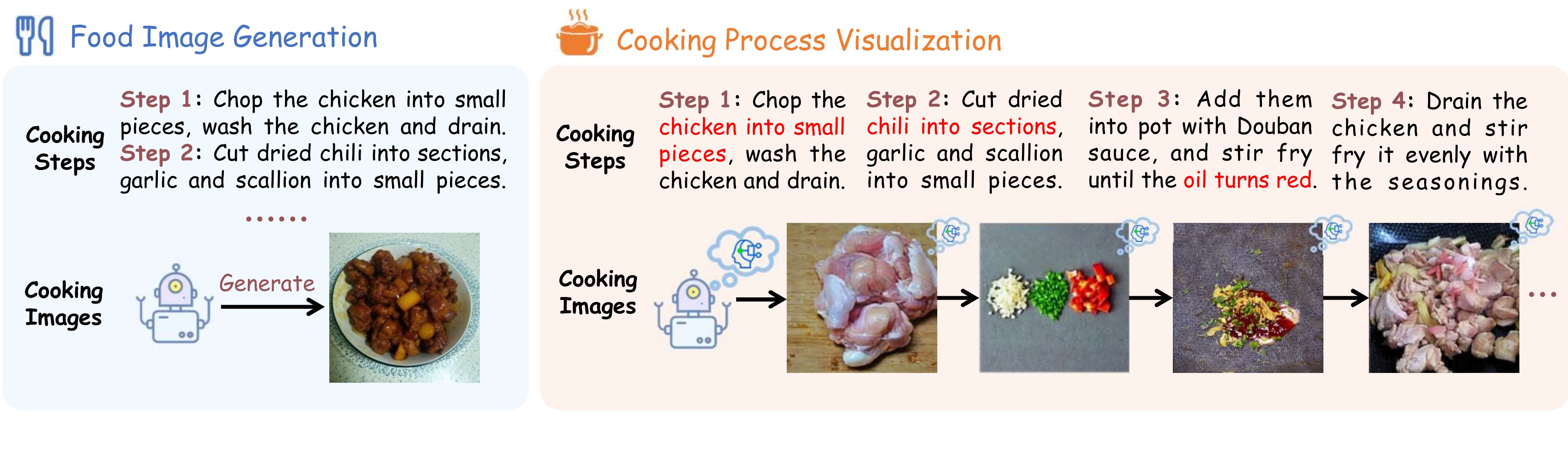 Food Image Generation

Cooking Steps

Step 1: Chop the chicken into small pieces, wash the chicken and drain. Step 2: Cut dried chili into sections, garlic and scallion into small pieces.

......

Cooking Images

Generate

Cooking Process Visualization

Cooking Steps

Step 1: Chop the chicken into small pieces, wash the chicken and drain.

Step 2: Cut dried chili into sections, garlic and scallion into small pieces.

Step 3: Add them into pot with Douban sauce, and stir fry until the oil turns red.

Step 4: Drain the chicken and stir fry it evenly with the seasonings.

Cooking Images

...